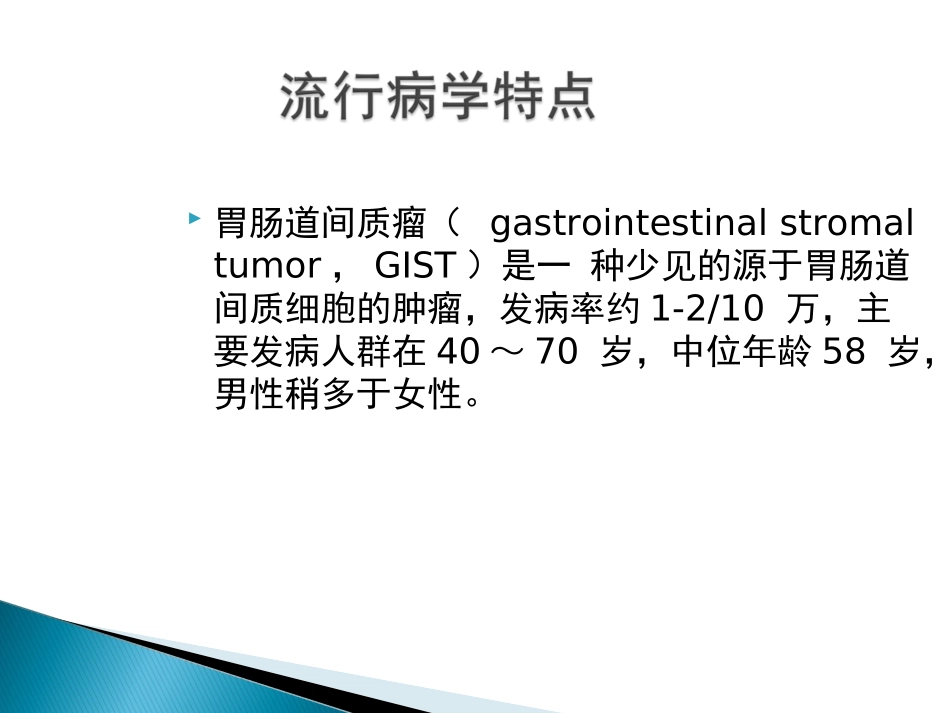 流行病学特点

胃肠道间质瘤（ gastrointestinal stromal tumor， GIST）是一 种少见的源于胃肠道间质细胞的肿瘤，发病率约 1-2/10 万，主要发病人群在 40 ～ 70 岁，中位年龄 58 岁，男性稍多于女性。